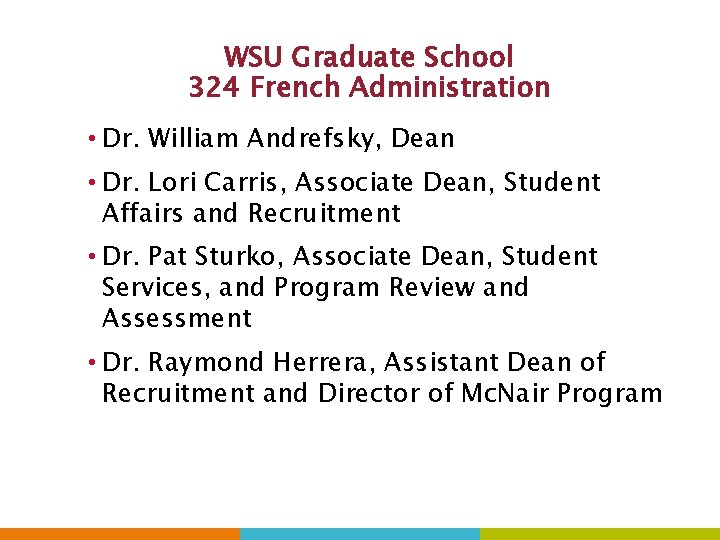 WSU Graduate School
324 French Administration

• Dr. William Andrefsky, Dean

• Dr. Lori Carris, Associate Dean, Student Affairs and Recruitment

• Dr. Pat Sturko, Associate Dean, Student Services, and Program Review and Assessment

• Dr. Raymond Herrera, Assistant Dean of Recruitment and Director of McNair Program